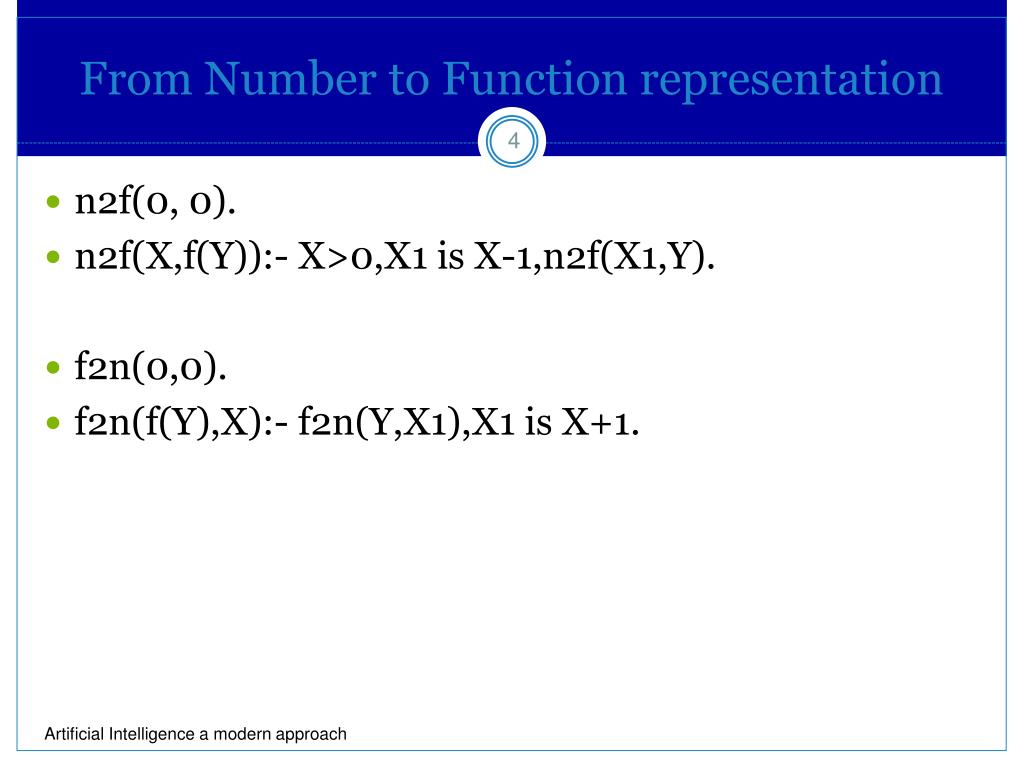 From Number to Function representation

4

• n2f(0, 0).
• n2f(X,f(Y)):- X>0,X1 is X-1,n2f(X1,Y).

• f2n(0,0).
• f2n(f(Y),X):- f2n(Y,X1),X1 is X+1.

Artificial Intelligence a modern approach